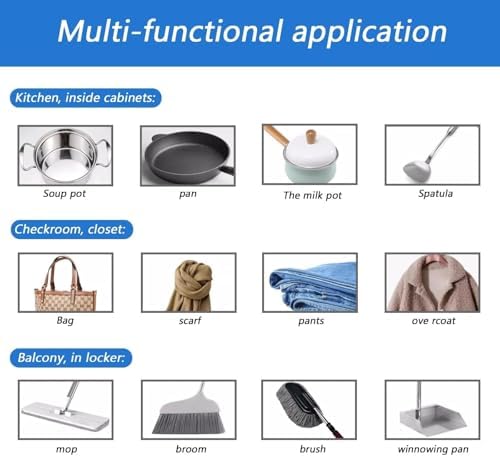 Multi-functional application

Kitchen, inside cabinets:

Soup pot

pan

The milk pot

Spatula

Checkroom, closet:

Bag

scarf

pants

ove rcoat

Balcony, in locker:

mop

broom

brush

winnowing pan